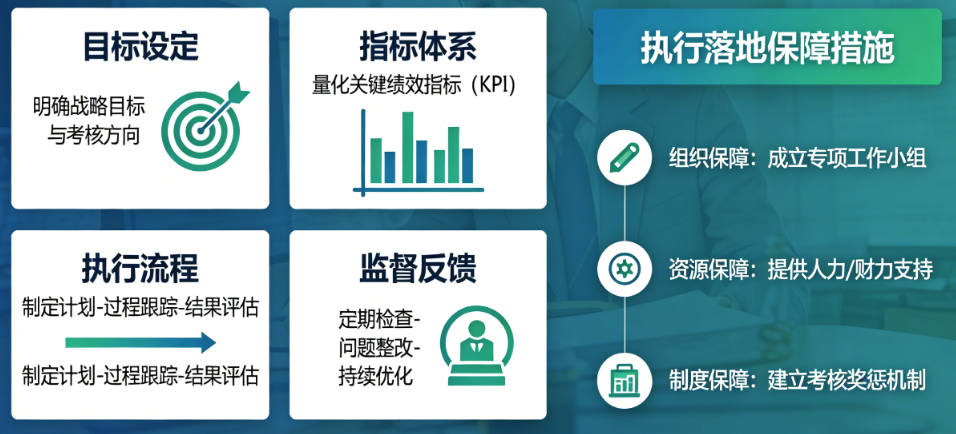 目标设定

明确战略目标与考核方向

指标体系

量化关键绩效指标（KPI）

执行流程

制定计划-过程跟踪-结果评估

制定计划-过程跟踪-结果评估

监督反馈

定期检查-问题整改-持续优化

执行落地保障措施

组织保障：成立专项工作小组

资源保障：提供人力/财力支持

制度保障：建立考核奖惩机制